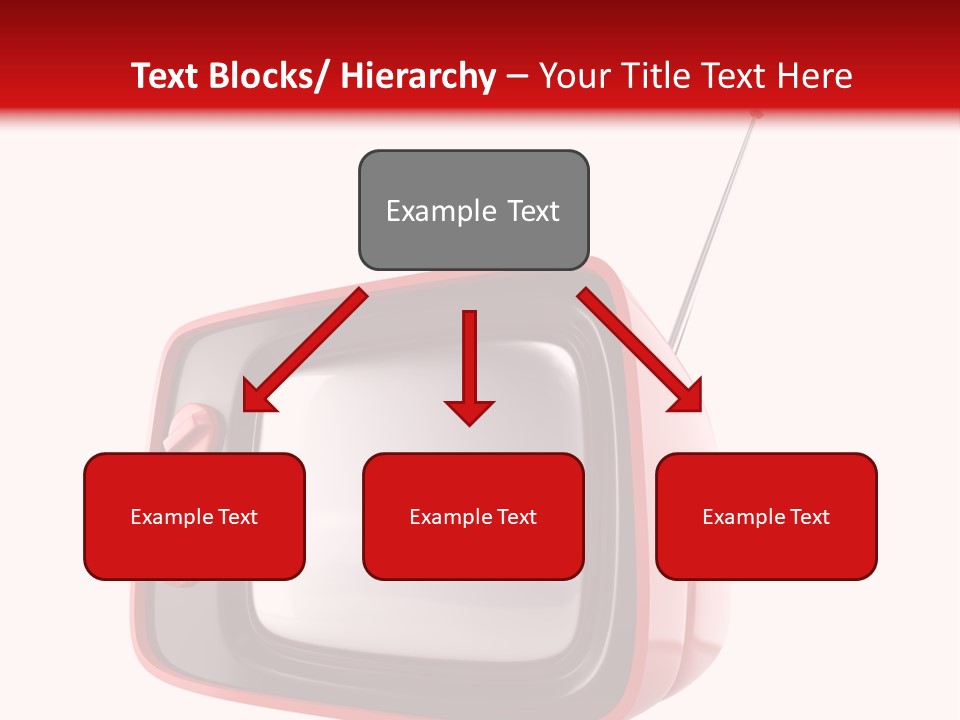 Text Blocks/ Hierarchy – Your Title Text Here

Example Text

Example Text

Example Text

Example Text